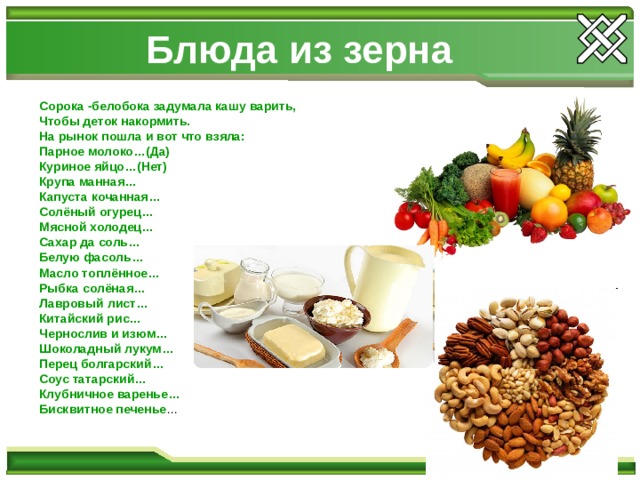 Блюда из зерна

Сорока -белобока задумала кашу варить,
Чтобы деток накормить.
На рынок пошла и вот что взяла:
Парное молоко…(Да)
Куриное яйцо…(Нет)
Крупа манная…
Капуста кочанная…
Солёный огурец…
Мясной холодец…
Сахар да соль…
Белую фасоль…
Масло топлённое…
Рыбка солёная…
Лавровый лист…
Китайский рис…
Чернослив и изюм…
Шоколадный лукум…
Перец болгарский…
Соус татарский…
Клубничное варенье…
Бисквитное печенье…